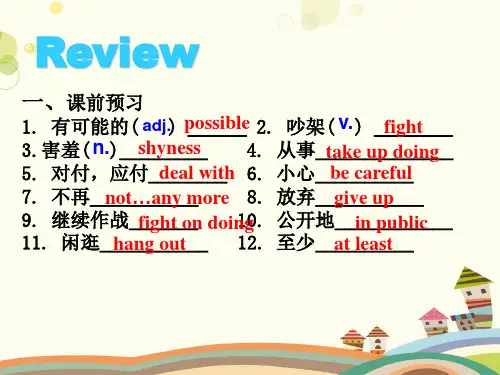 Review

一、课前预习

1. 有可能的(adj.) possible
2. 吵架(v.) fight
3. 害羞(n.) shyness
4. 从事 take up doing
5. 对付，应付 deal with
6. 小心 be careful
7. 不再 not…any more
8. 放弃 give up
9. 继续作战 fight on doing
10. 公开地 in public
11. 闲逛 hang out
12. 至少 at least